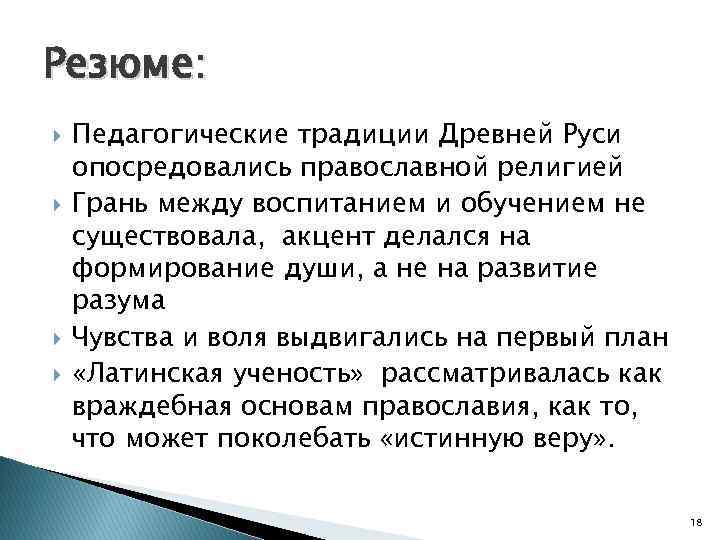 Резюме:

Педагогические традиции Древней Руси опосредовались православной религией

Грань между воспитанием и обучением не существовала, акцент делался на формирование души, а не на развитие разума

Чувства и воля выдвигались на первый план

«Латинская ученость» рассматривалась как враждебная основам православия, как то, что может поколебать «истинную веру».

18